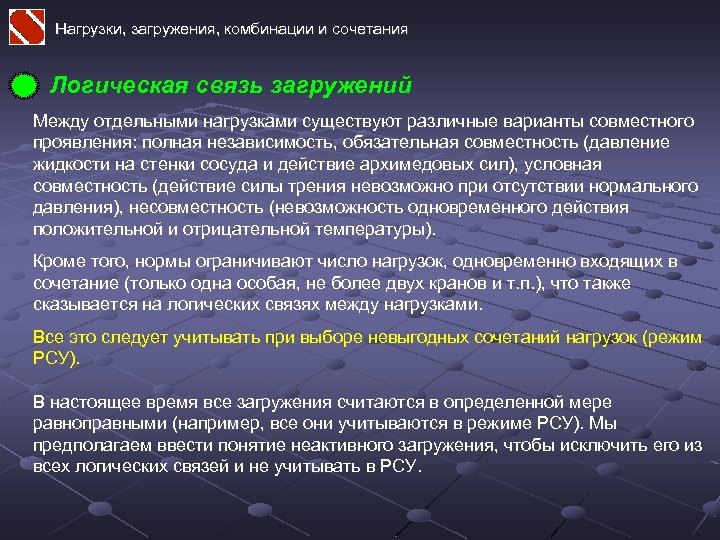 Нагрузки, загружения, комбинации и сочетания

Логическая связь загружений

Между отдельными нагрузками существуют различные варианты совместного проявления: полная независимость, обязательная совместность (давление жидкости на стенки сосуда и действие архимедовых сил), условная совместность (действие силы трения невозможно при отсутствии нормального давления), несовместность (невозможность одновременного действия положительной и отрицательной температуры).

Кроме того, нормы ограничивают число нагрузок, одновременно входящих в сочетание (только одна особая, не более двух кранов и т.п.), что также сказывается на логических связях между нагрузками.

Все это следует учитывать при выборе невыгодных сочетаний нагрузок (режим РСУ).

В настоящее время все загружения считаются в определенной мере равноправными (например, все они учитываются в режиме РСУ). Мы предполагаем ввести понятие неактивного загружения, чтобы исключить его из всех логических связей и не учитывать в РСУ.